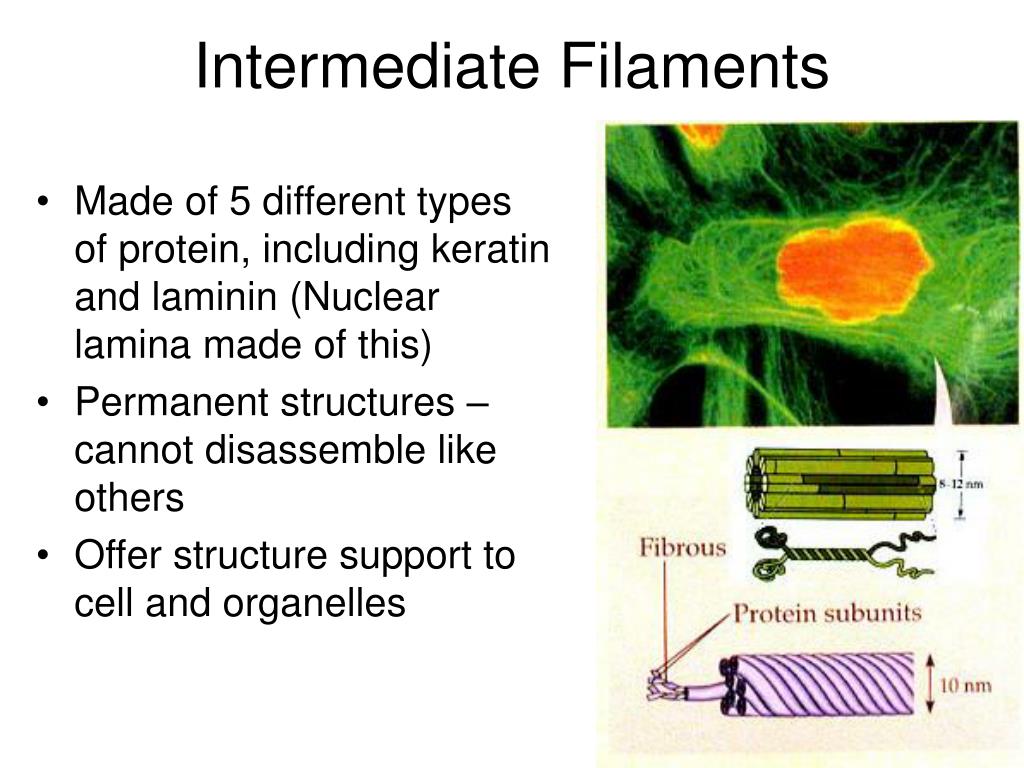 Intermediate Filaments

• Made of 5 different types of protein, including keratin and laminin (Nuclear lamina made of this)
• Permanent structures – cannot disassemble like others
• Offer structure support to cell and organelles

8–12 nm

Fibrous

Protein subunits

10 nm